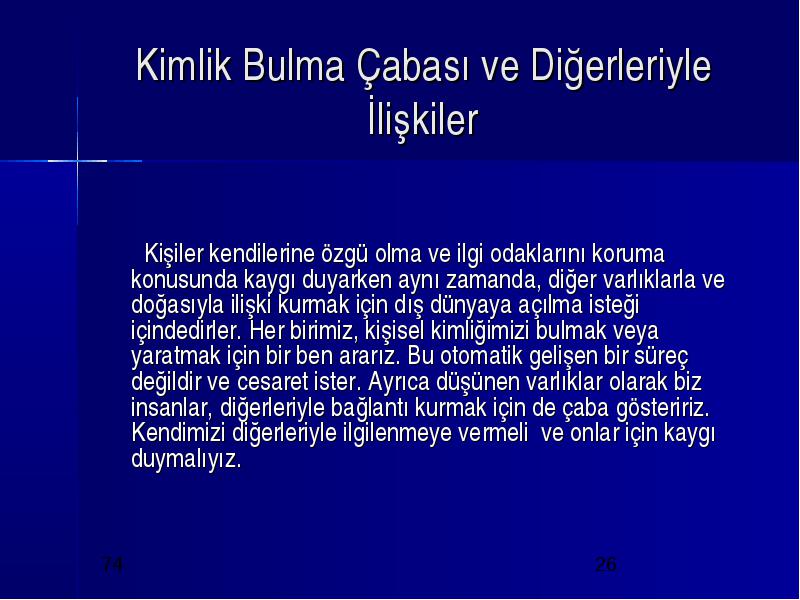 Kimlik Bulma Çabası ve Diğerleriyle İlişkiler

Kişiler kendilerine özgü olma ve ilgi odaklarını koruma konusunda kaygı duyarken aynı zamanda, diğer varlıklarla ve doğasıyla ilişki kurmak için dış dünyaya açılma isteği içindedirler. Her birimiz, kişisel kimliğimizi bulmak veya yaratmak için bir ben ararız. Bu otomatik gelişen bir süreç değildir ve cesaret ister. Ayrıca düşünen varlıklar olarak biz insanlar, diğerleriyle bağlantı kurmak için de çaba gösteririz. Kendimizi diğerleriyle ilgilenmeye vermeli ve onlar için kaygı duymalıyız.

74

26